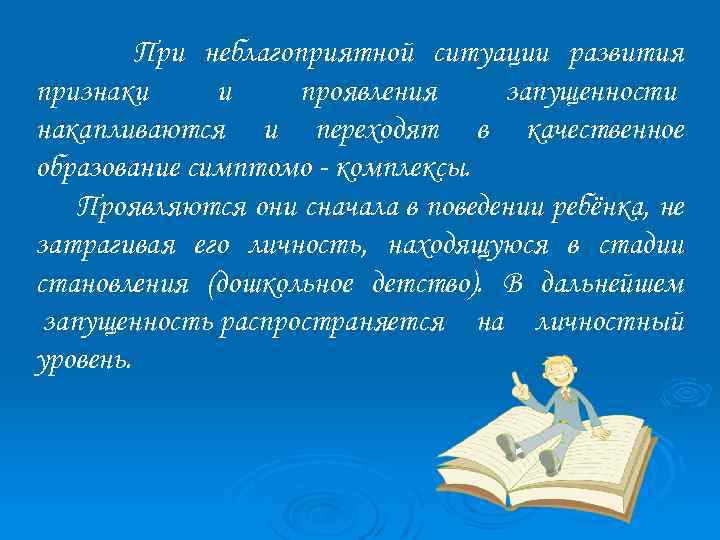 При неблагоприятной ситуации развития признаки и проявления запущенности накапливаются и переходят в качественное образование симптомо - комплексы.

Проявляются они сначала в поведении ребёнка, не затрагивая его личность, находящуюся в стадии становления (дошкольное детство). В дальнейшем запущенность распространяется на личностный уровень.